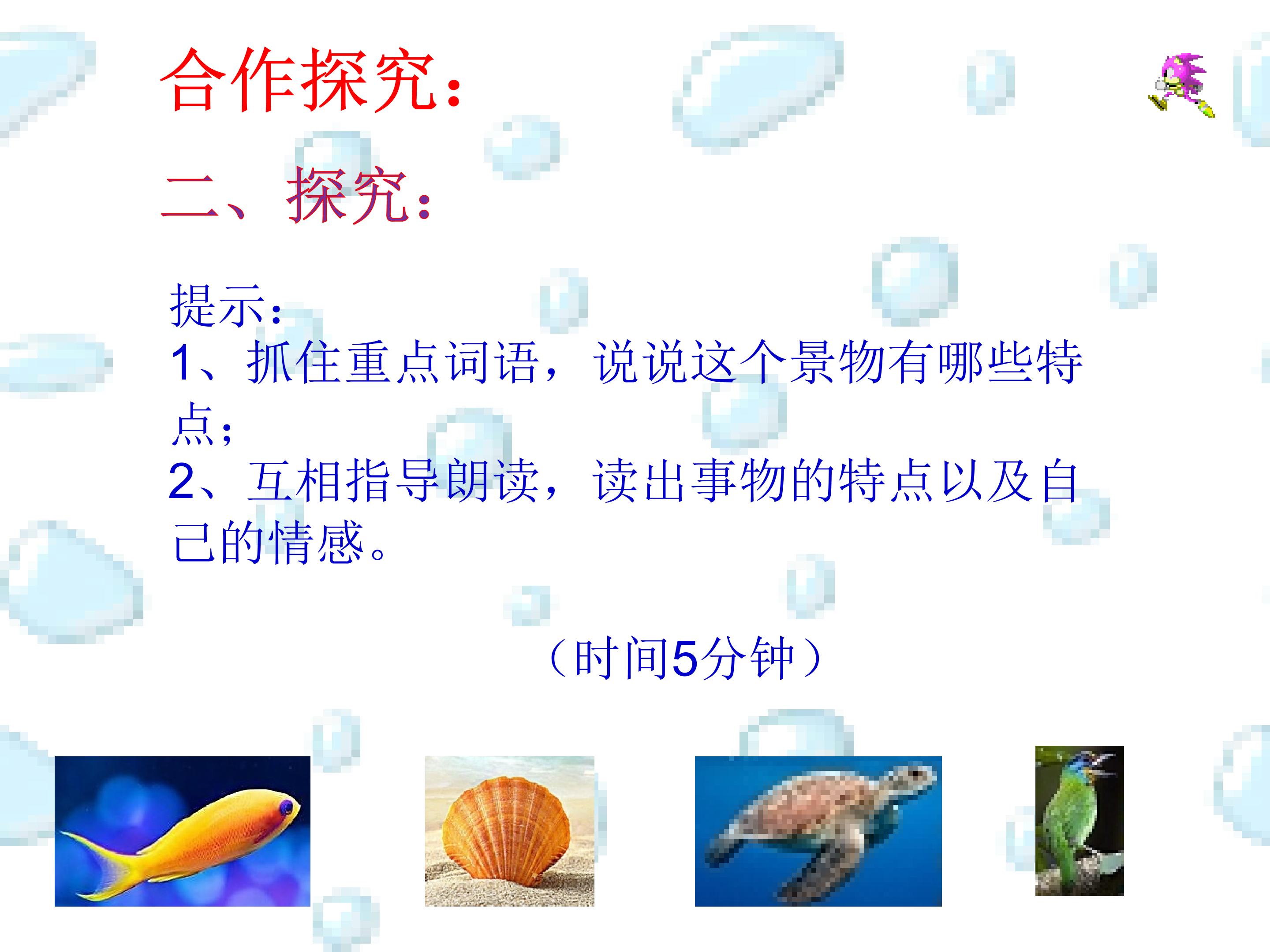 合作探究：

二、探究：

提示：
1、抓住重点词语，说说这个景物有哪些特点；
2、互相指导朗读，读出事物的特点以及自己的情感。

（时间5分钟）